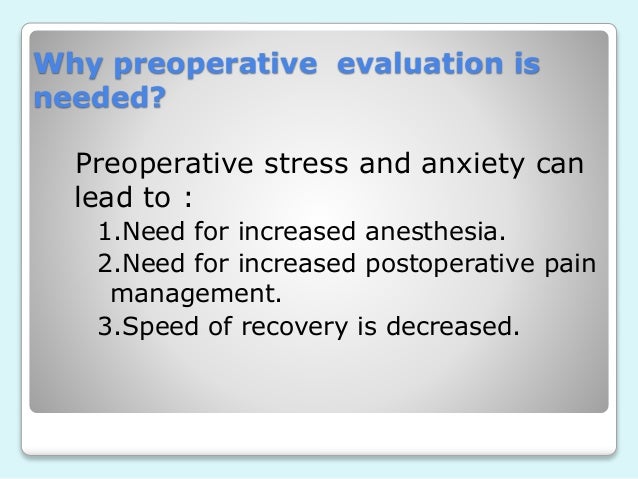 Why preoperative  evaluation is needed?

Preoperative stress and anxiety can lead to :

1.Need for increased anesthesia.

2.Need for increased postoperative pain management.

3.Speed of recovery is decreased.